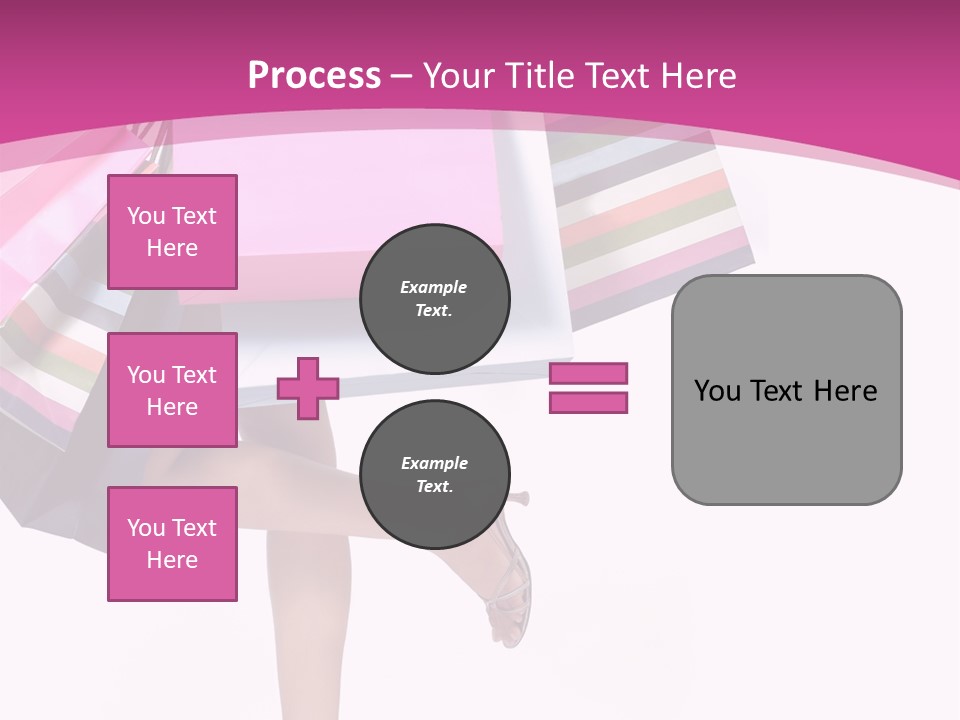 Process – Your Title Text Here

You Text Here

You Text Here

You Text Here

Example Text.

Example Text.

You Text Here